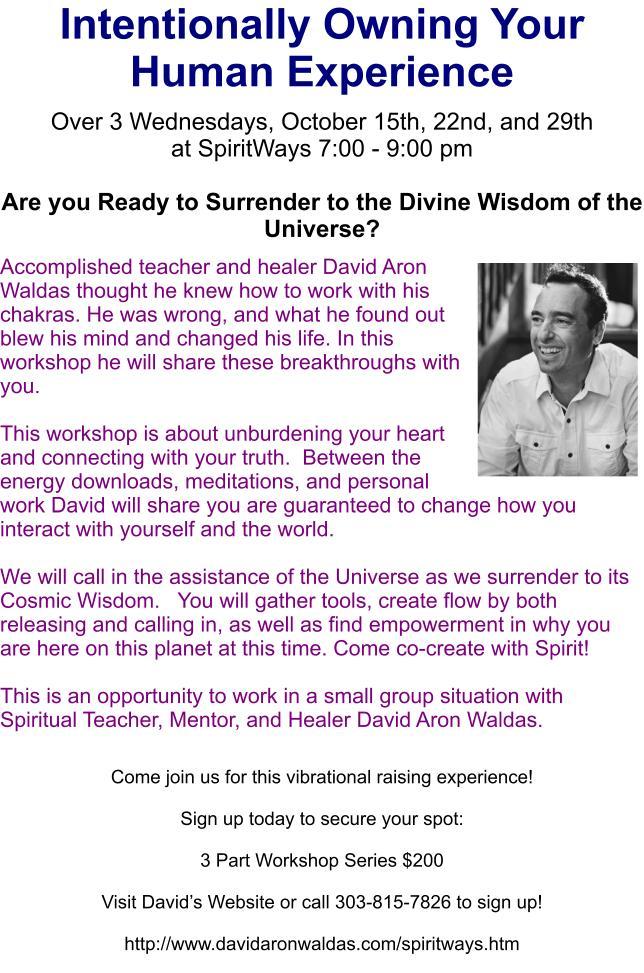 Intentionally Owning Your Human Experience

Over 3 Wednesdays, October 15th, 22nd, and 29th at SpiritWays 7:00 - 9:00 pm

Are you Ready to Surrender to the Divine Wisdom of the Universe?

Accomplished teacher and healer David Aron Waldas thought he knew how to work with his chakras. He was wrong, and what he found out blew his mind and changed his life. In this workshop he will share these breakthroughs with you.

This workshop is about unburdening your heart and connecting with your truth. Between the energy downloads, meditations, and personal work David will share you are guaranteed to change how you interact with yourself and the world.

We will call in the assistance of the Universe as we surrender to its Cosmic Wisdom. You will gather tools, create flow by both releasing and calling in, as well as find empowerment in why you are here on this planet at this time. Come co-create with Spirit!

This is an opportunity to work in a small group situation with Spiritual Teacher, Mentor, and Healer David Aron Waldas.

Come join us for this vibrational raising experience!

Sign up today to secure your spot:

3 Part Workshop Series $200

Visit David's Website or call 303-815-7826 to sign up!

http://www.davidaronwaldas.com/spiritways.htm